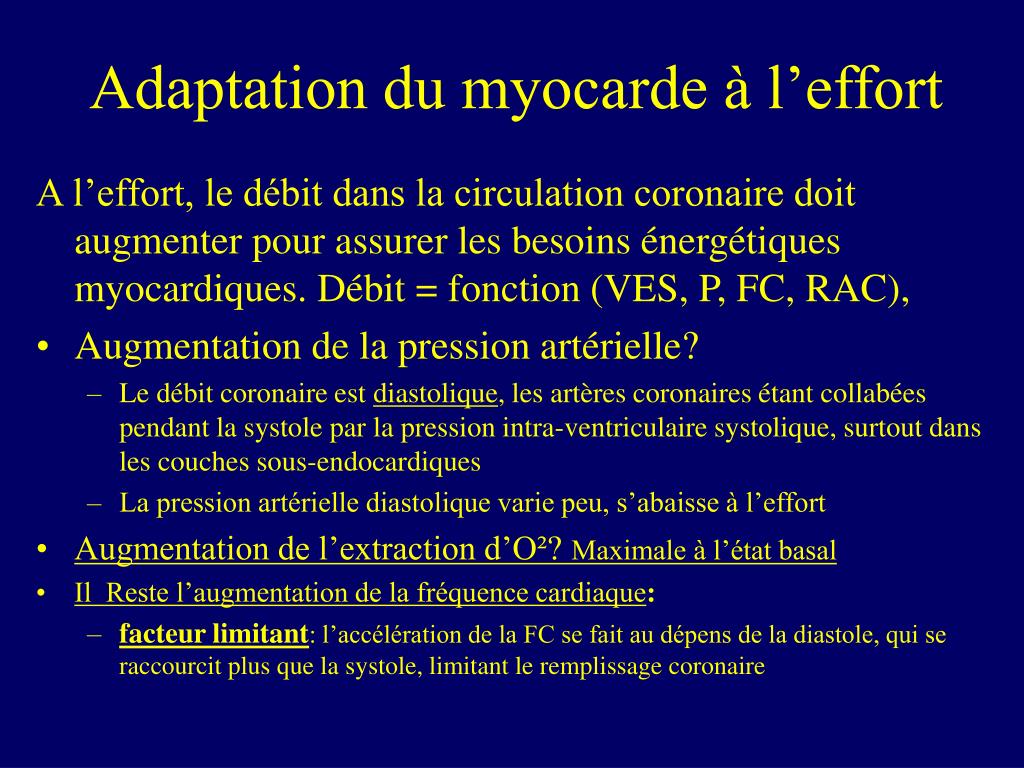 Adaptation du myocarde à l’effort

A l’effort, le débit dans la circulation coronaire doit augmenter pour assurer les besoins énergétiques myocardiques. Débit = fonction (VES, P, FC, RAC),

• Augmentation de la pression artérielle?
– Le débit coronaire est diastolique, les artères coronaires étant collabées pendant la systole par la pression intra-ventriculaire systolique, surtout dans les couches sous-endocardiques
– La pression artérielle diastolique varie peu, s’abaisse à l’effort
• Augmentation de l’extraction d’O²? Maximale à l’état basal
• Il Reste l’augmentation de la fréquence cardiaque:
– facteur limitant: l’accélération de la FC se fait au dépens de la diastole, qui se raccourcit plus que la systole, limitant le remplissage coronaire